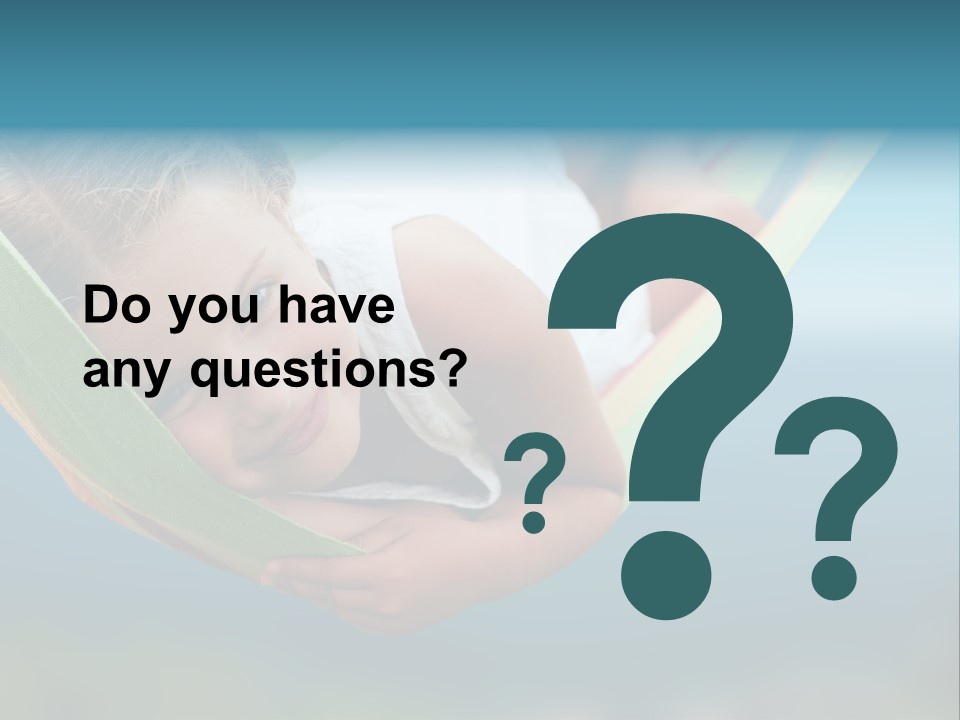 Do you have any questions?

? ? ?